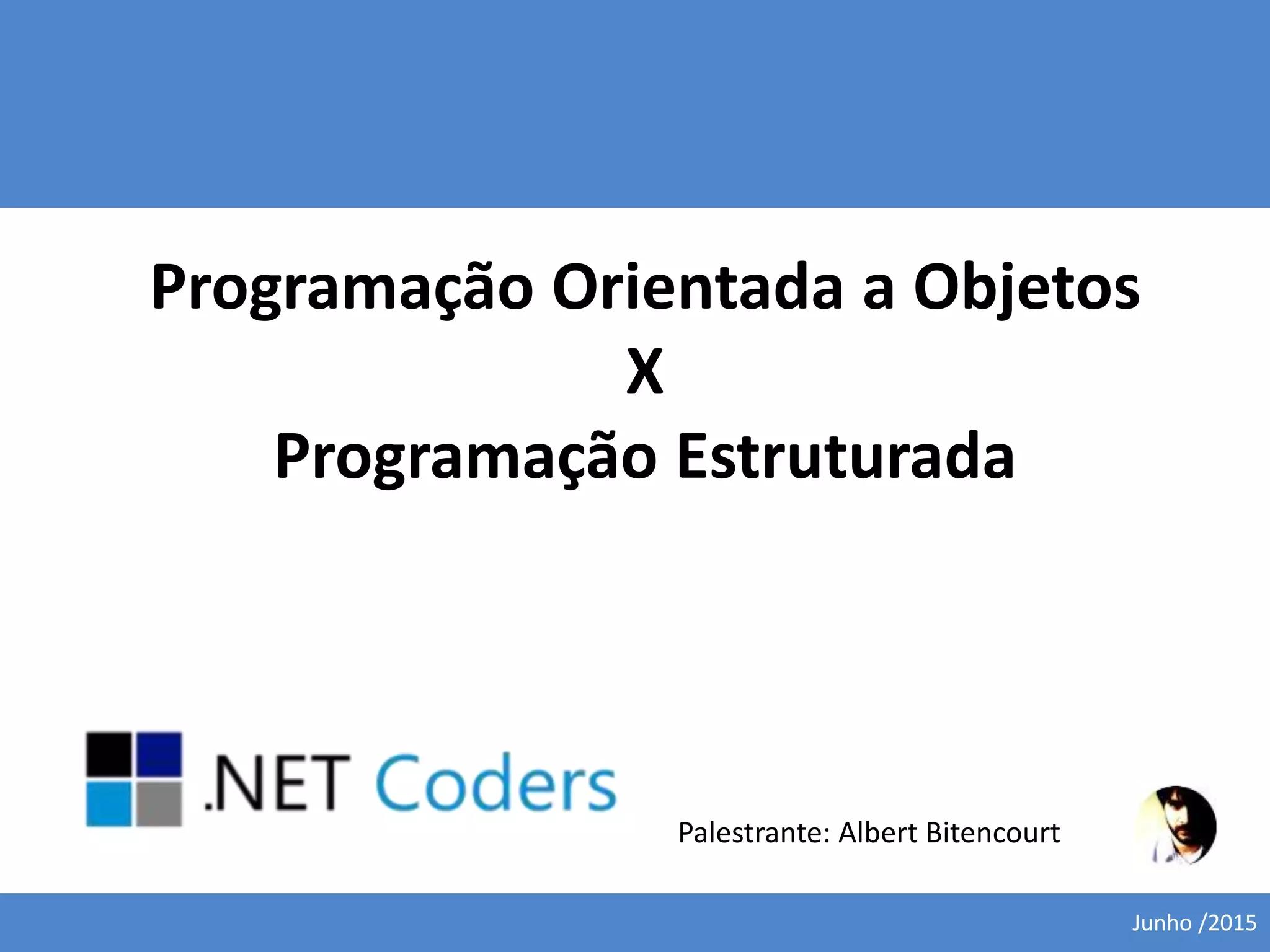 Programação Orientada a Objetos
X
Programação Estruturada

.NET Coders

Palestrante: Albert Bitencourt

Junho /2015